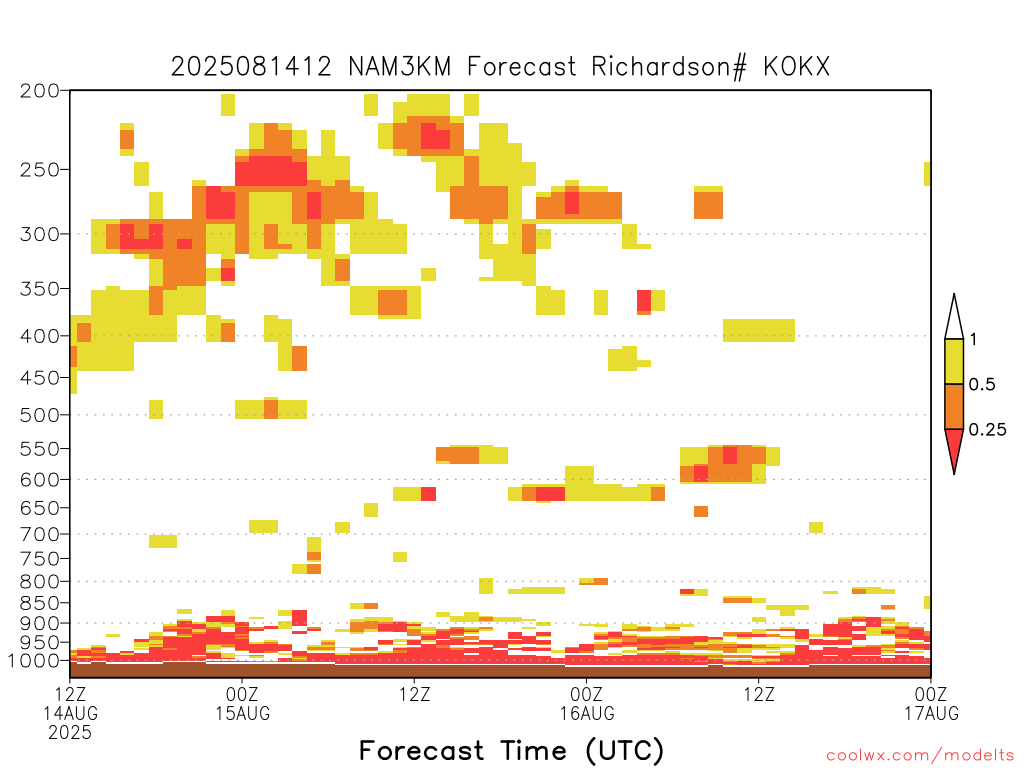 2025081412 NAM3KM Forecast Richardson# KOKX

200
250
300
350
400
450
500
550
600
650
700
750
800
850
900
950
1000

1
0.5
0.25

12Z 14AUG 2025
00Z 15AUG
12Z
00Z 16AUG
12Z
00Z 17AUG

Forecast Time (UTC)

coolwx.com/modelts